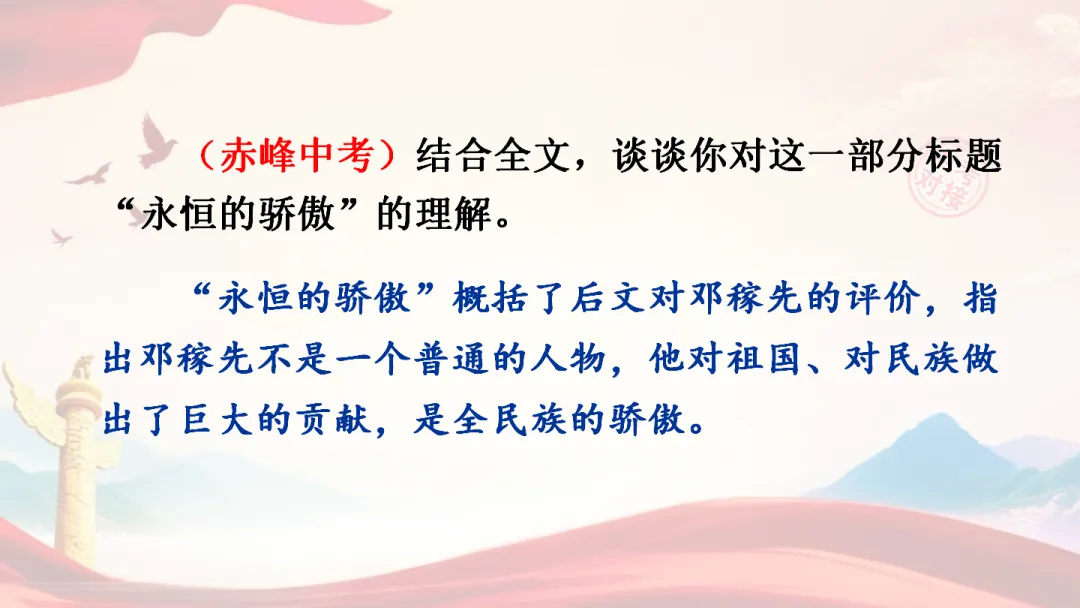 （赤峰中考）结合全文，谈谈你对这一部分标题“永恒的骄傲”的理解。

“永恒的骄傲”概括了后文对邓稼先的评价，指出邓稼先不是一个普通的人物，他对祖国、对民族做出了巨大的贡献，是全民族的骄傲。